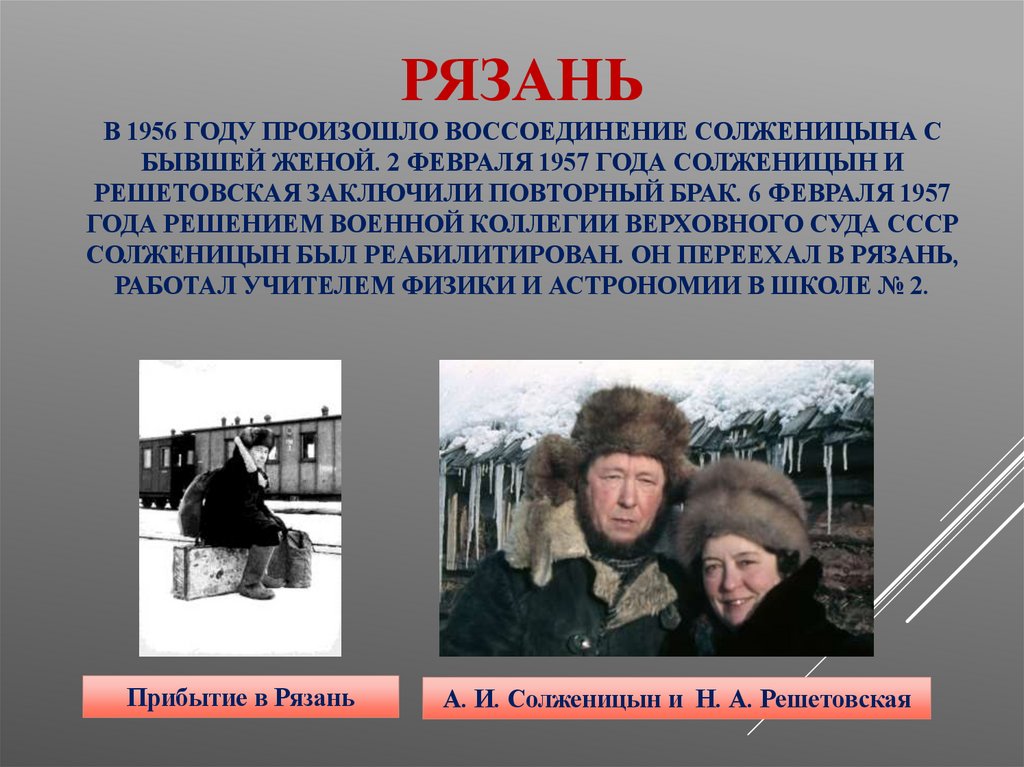 РЯЗАНЬ

В 1956 ГОДУ ПРОИЗОШЛО ВОССОЕДИНЕНИЕ СОЛЖЕНИЦЫНА С БЫВШЕЙ ЖЕНОЙ. 2 ФЕВРАЛЯ 1957 ГОДА СОЛЖЕНИЦЫН И РЕШЕТОВСКАЯ ЗАКЛЮЧИЛИ ПОВТОРНЫЙ БРАК. 6 ФЕВРАЛЯ 1957 ГОДА РЕШЕНИЕМ ВОЕННОЙ КОЛЛЕГИИ ВЕРХОВНОГО СУДА СССР СОЛЖЕНИЦЫН БЫЛ РЕАБИЛИТИРОВАН. ОН ПЕРЕЕХАЛ В РЯЗАНЬ, РАБОТАЛ УЧИТЕЛЕМ ФИЗИКИ И АСТРОНОМИИ В ШКОЛЕ № 2.

Прибытие в Рязань

А. И. Солженицын и Н. А. Решетовская